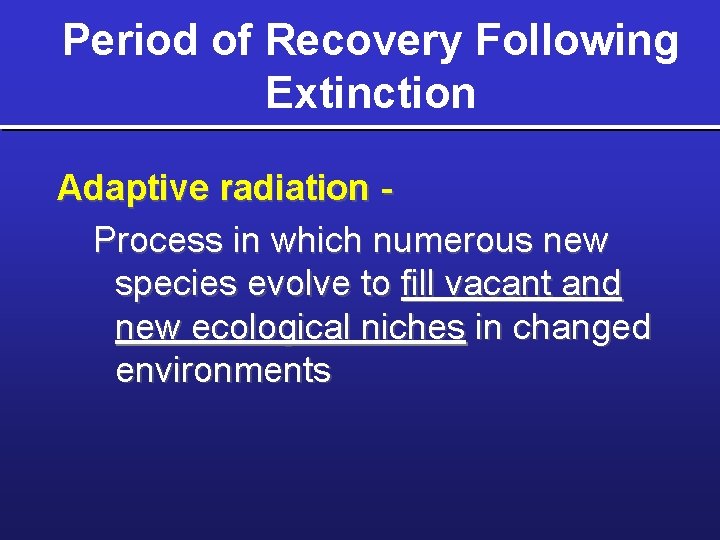 Period of Recovery Following Extinction

Adaptive radiation -

Process in which numerous new species evolve to fill vacant and new ecological niches in changed environments